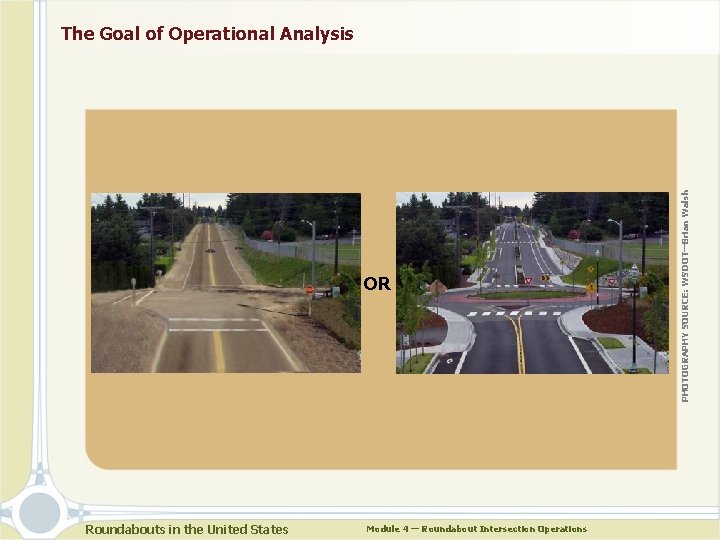 The Goal of Operational Analysis

OR

PHOTOGRAPHY SOURCE: WSDOT—Brian Walsh

Roundabouts in the United States

Module 4 — Roundabout Intersection Operations